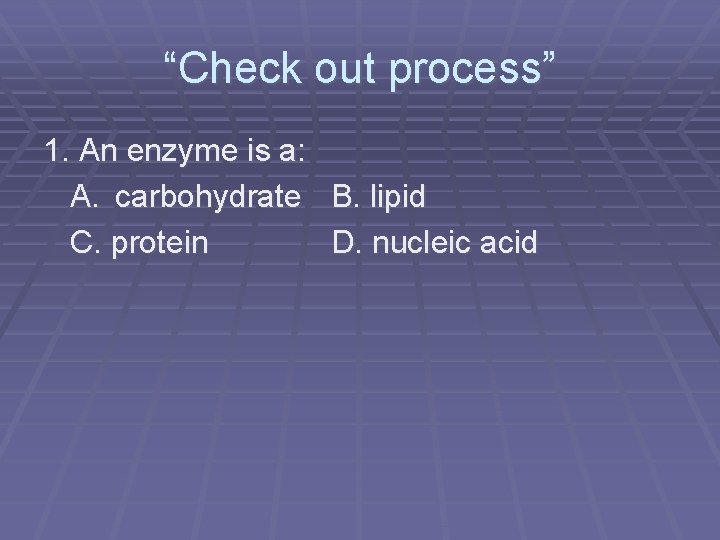 “Check out process”

1. An enzyme is a:
A. carbohydrate B. lipid
C. protein D. nucleic acid